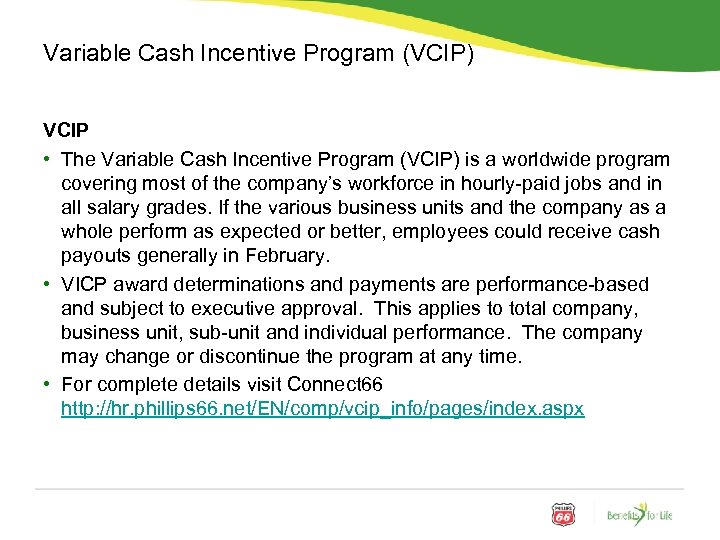 Variable Cash Incentive Program (VCIP)

VCIP

• The Variable Cash Incentive Program (VCIP) is a worldwide program covering most of the company's workforce in hourly-paid jobs and in all salary grades. If the various business units and the company as a whole perform as expected or better, employees could receive cash payouts generally in February.

• VICP award determinations and payments are performance-based and subject to executive approval. This applies to total company, business unit, sub-unit and individual performance. The company may change or discontinue the program at any time.

• For complete details visit Connect66 http://hr.phillips66.net/EN/comp/vcip_info/pages/index.aspx

PHILLIPS 66

Benefits for Life